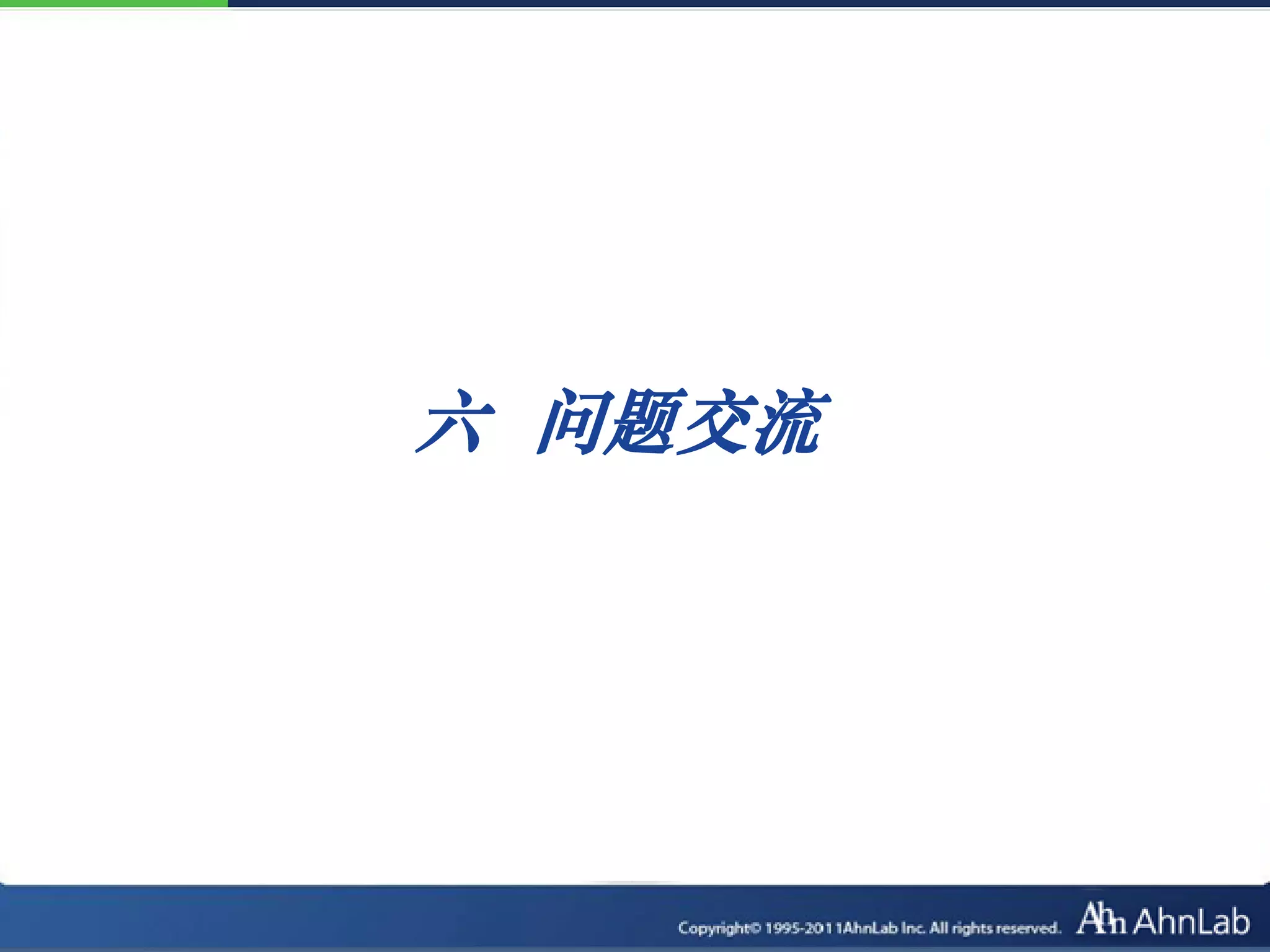 六 问题交流

Copyright© 1995-2011AhnLab Inc. All rights reserved.

Ahn AhnLab